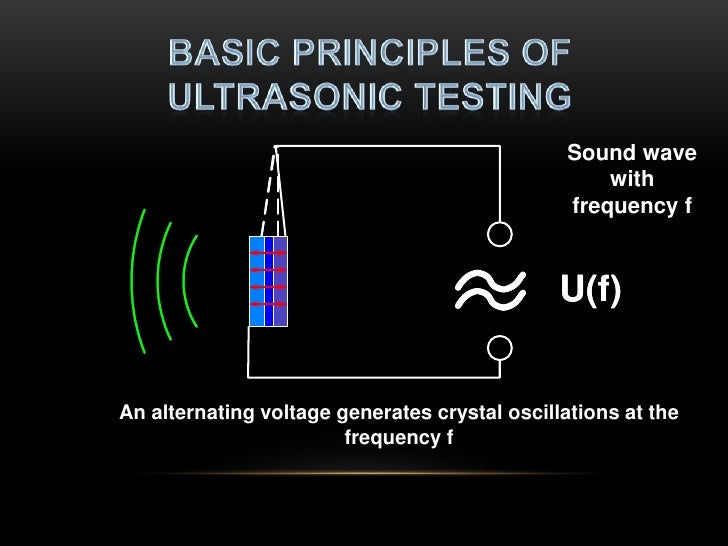 BASIC PRINCIPLES OF ULTRASONIC TESTING

Sound wave with frequency f

U(f)

An alternating voltage generates crystal oscillations at the frequency f